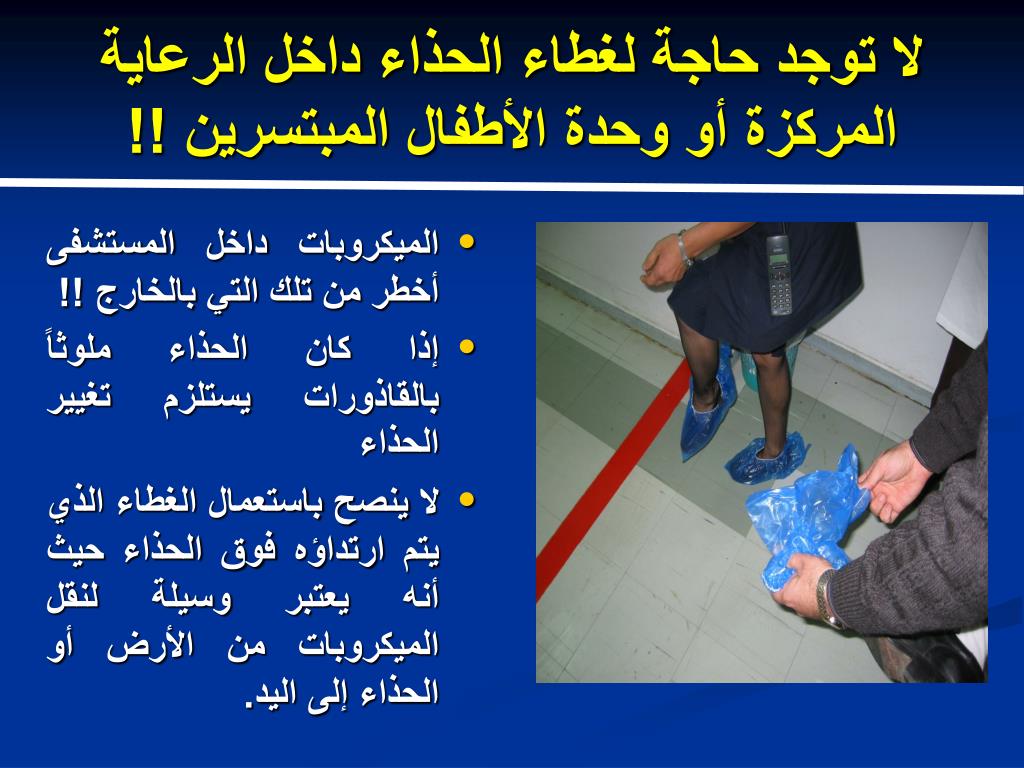 لا توجد حاجة لغطاء الحذاء داخل الرعاية المركزة أو وحدة الأطفال المبتسرين !!

• الميكروبات داخل المستشفى أخطر من تلك التي بالخارج !!
• إذا كان الحذاء ملوثاً بالقاذورات يستلزم تغيير الحذاء
• لا ينصح باستعمال الغطاء الذي يتم ارتداؤه فوق الحذاء حيث أنه يعتبر وسيلة لنقل الميكروبات من الأرض أو الحذاء إلى اليد.